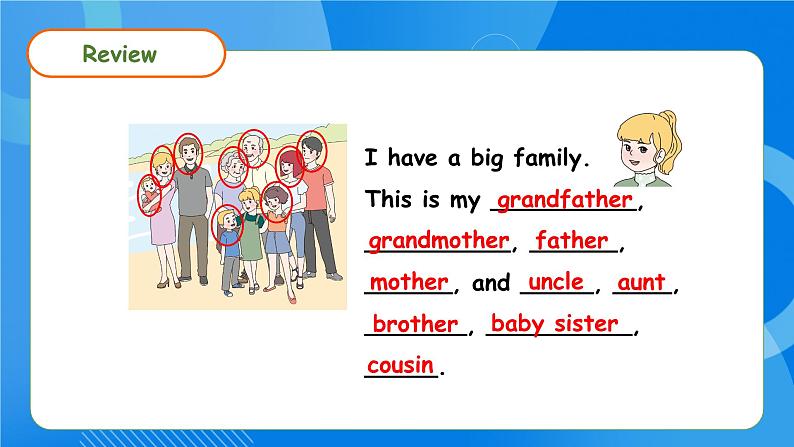 Review

I have a big family.
This is my grandfather, grandmother, father, mother, and uncle, aunt, brother, baby sister, cousin.